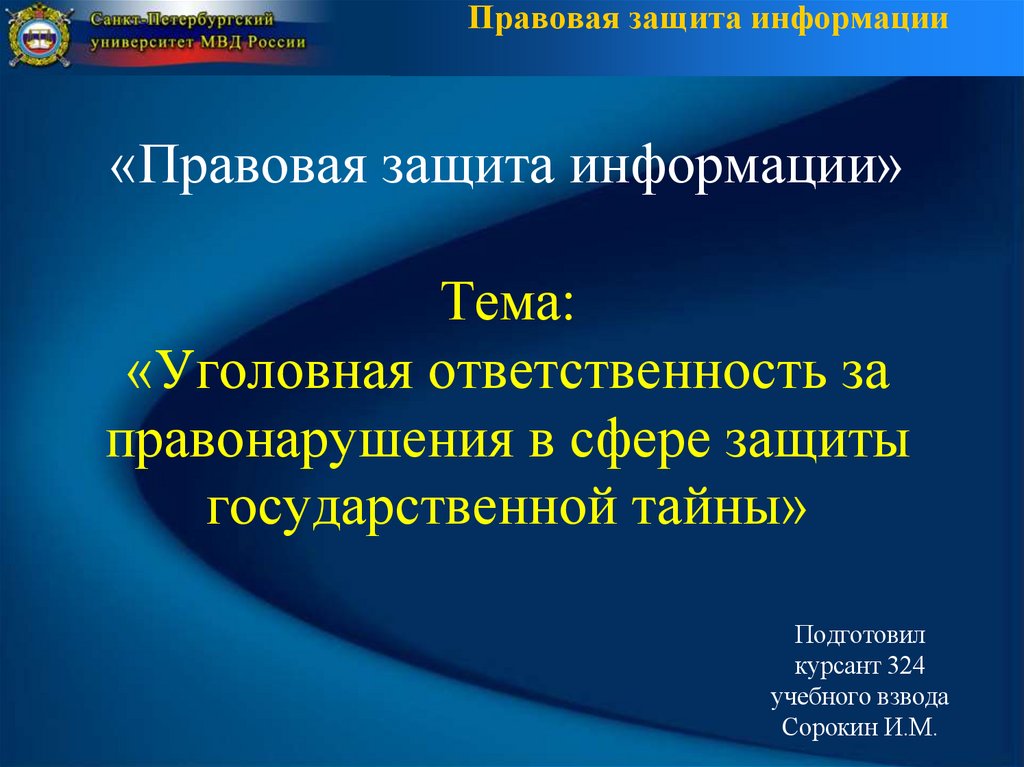 Санкт-Петербургский университет МВД России

Правовая защита информации

«Правовая защита информации»

Тема:
«Уголовная ответственность за правонарушения в сфере защиты государственной тайны»

Подготовил
курсант 324
учебного взвода
Сорокин И.М.